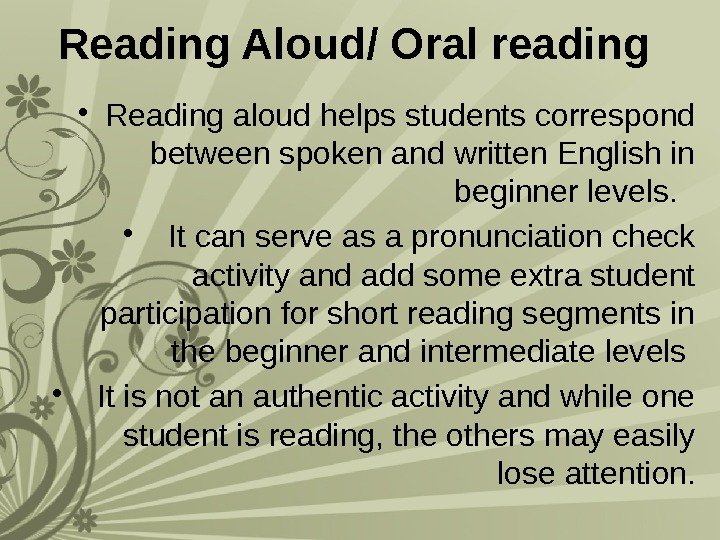 Reading Aloud/ Oral reading

• Reading aloud helps students correspond between spoken and written English in beginner levels.

• It can serve as a pronunciation check activity and add some extra student participation for short reading segments in the beginner and intermediate levels

• It is not an authentic activity and while one student is reading, the others may easily lose attention.